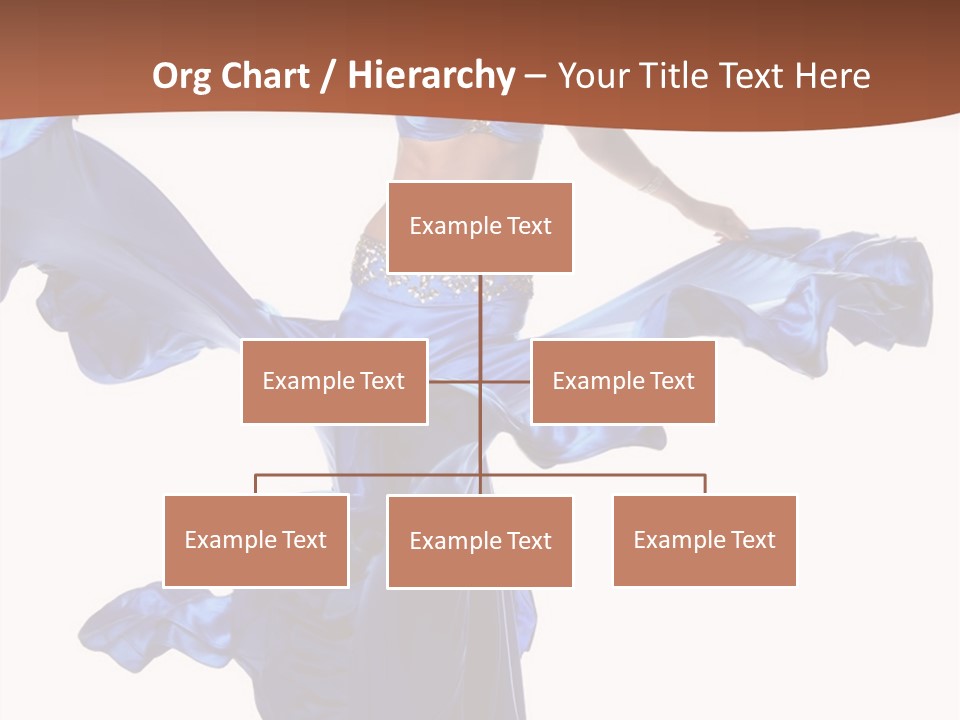 Org Chart / Hierarchy – Your Title Text Here

Example Text

Example Text

Example Text

Example Text

Example Text

Example Text